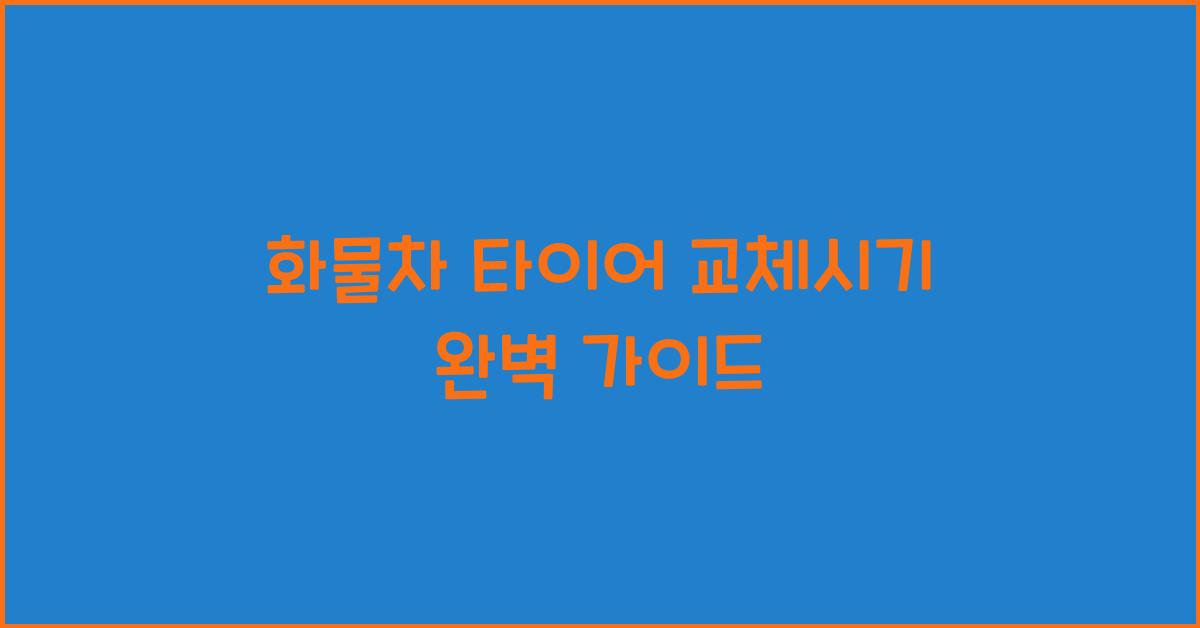 화물차 타이어 교체시기
완벽 가이드